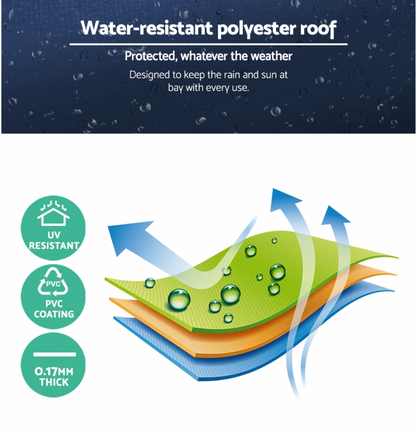 Water-resistant polyester roof

Protected, whatever the weather

Designed to keep the rain and sun at bay with every use.

UV
RESISTANT

PVC

PVC
COATING

0.17MM
THICK